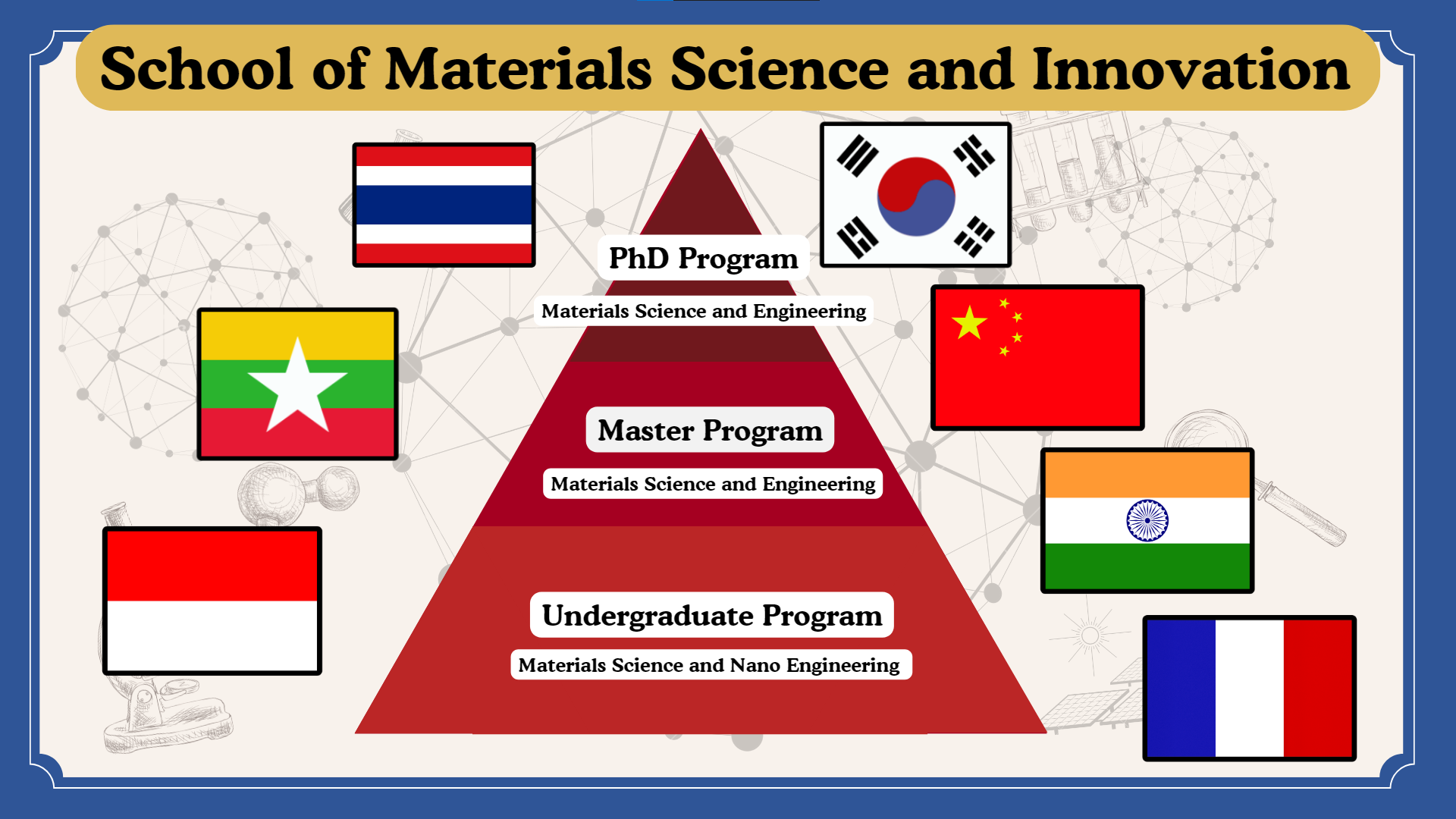 School of Materials Science and Innovation

PhD Program

Materials Science and Engineering

Master Program

Materials Science and Engineering

Undergraduate Program

Materials Science and Nano Engineering